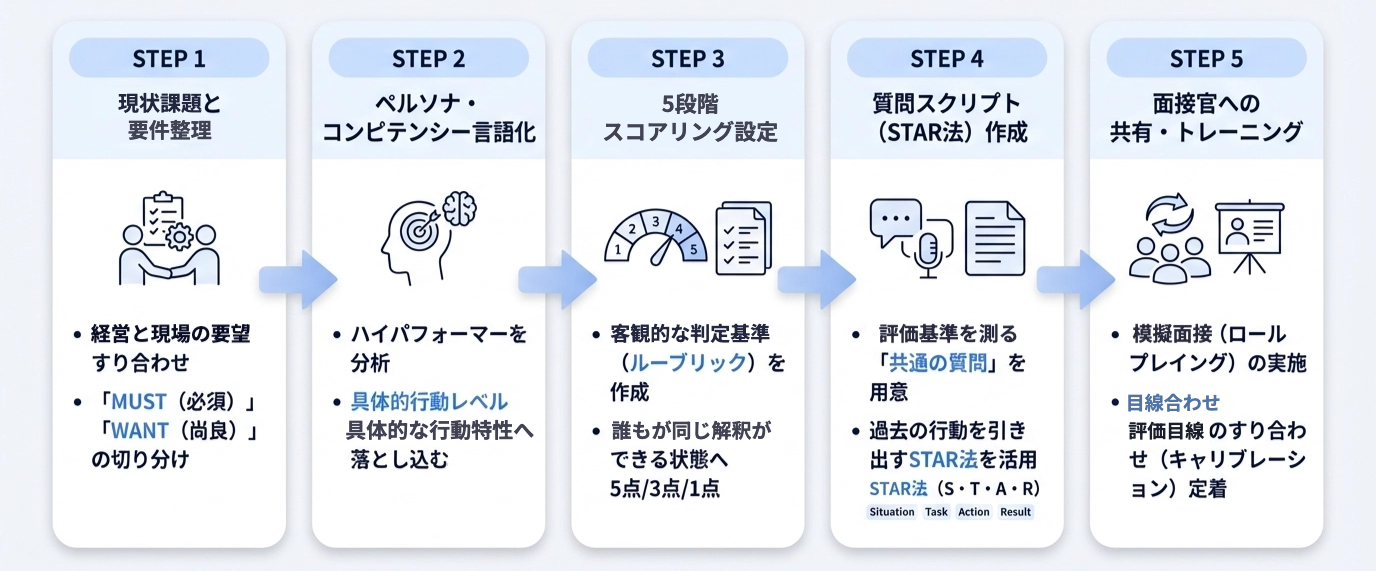 STEP 1

現状課題と要件整理

• 経営と現場の要望すり合わせ

• 「MUST（必須）」「WANT（尚良）」の切り分け

STEP 2

ペルソナ・コンピテンシー言語化

• ハイパフォーマーを分析

• 具体的行動レベル 具体的な行動特性へ落とし込む

STEP 3

5段階スコアリング設定

1 2 3 4 5

• 客観的な判定基準（ルーブリック）を作成

• 誰もが同じ解釈ができる状態へ 5点/3点/1点

STEP 4

質問スクリプト（STAR法）作成

• 評価基準を測る「共通の質問」を用意

• 過去の行動を引き出すSTAR法を活用

STAR法（S・T・A・R）

Situation Task Action Result

STEP 5

面接官への共有・トレーニング

• 模擬面接（ロールプレイング）の実施

• 目線合わせ 評価目線 のすり合わせ（キャリブレーション）定着